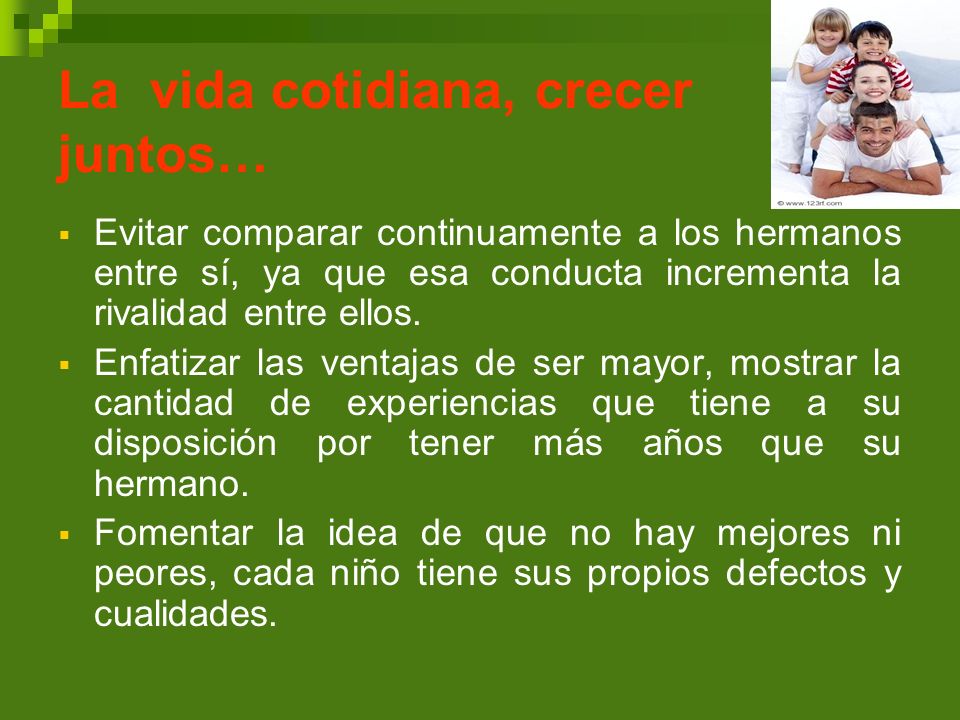 La vida cotidiana, crecer juntos…

© www.123rf.com

▪ Evitar comparar continuamente a los hermanos entre sí, ya que esa conducta incrementa la rivalidad entre ellos.

▪ Enfatizar las ventajas de ser mayor, mostrar la cantidad de experiencias que tiene a su disposición por tener más años que su hermano.

▪ Fomentar la idea de que no hay mejores ni peores, cada niño tiene sus propios defectos y cualidades.